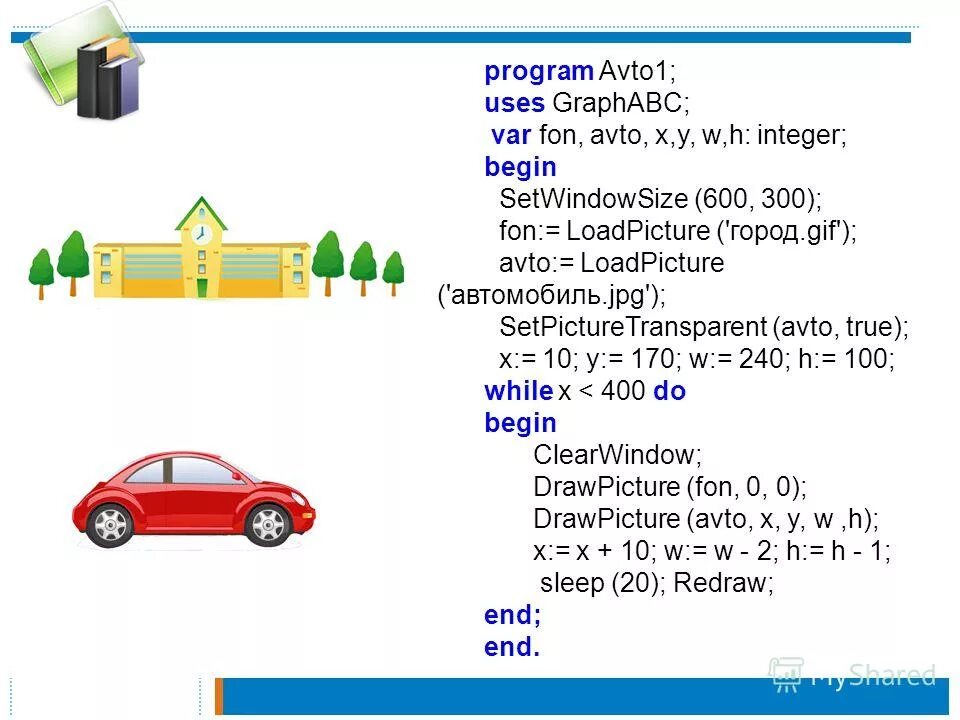 program Avto1;
uses GraphABC;
var fon, avto, x,y, w,h: integer;
begin
SetWindowSize (600, 300);
fon:= LoadPicture ('город.gif');
avto:= LoadPicture ('автомобиль.jpg');
SetPictureTransparent (avto, true);
x:= 10; y:= 170; w:= 240; h:= 100;
while x < 400 do
begin
ClearWindow;
DrawPicture (fon, 0, 0);
DrawPicture (avto, x, y, w ,h);
x:= x + 10; w:= w - 2; h:= h - 1;
sleep (20); Redraw;
end;
end.

MyShared